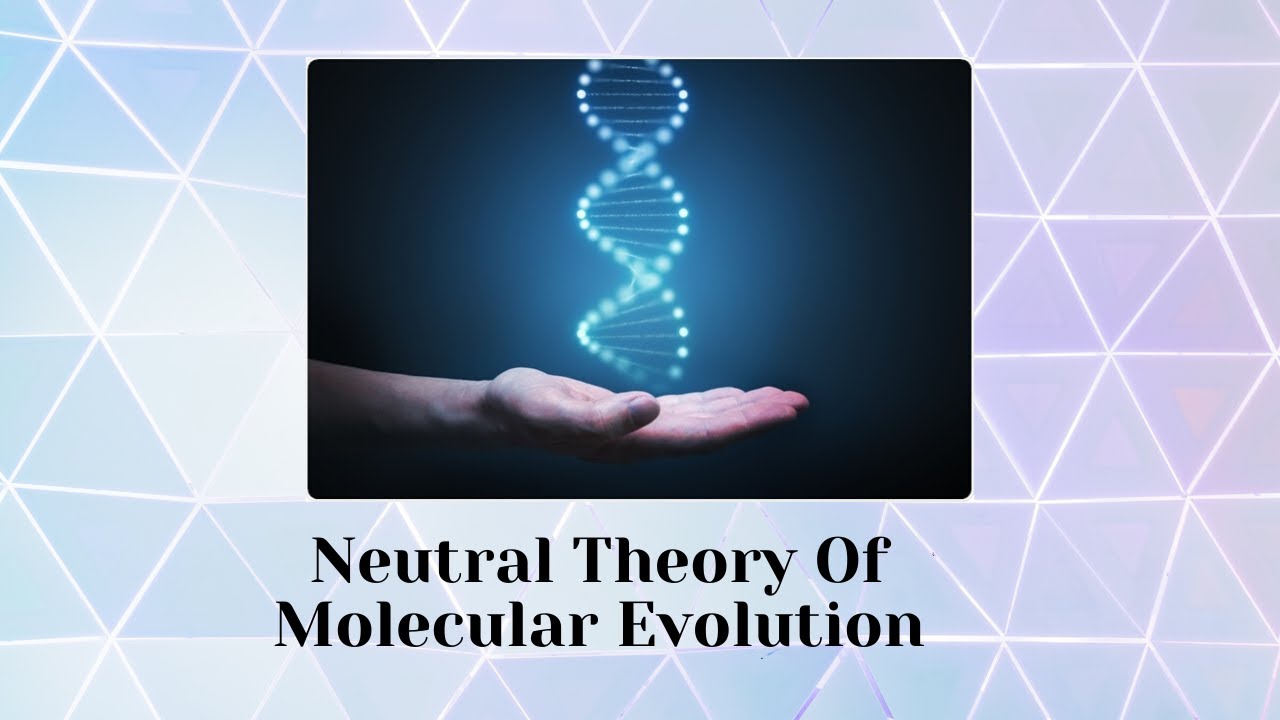 Neutral Theory Of Molecular Evolution